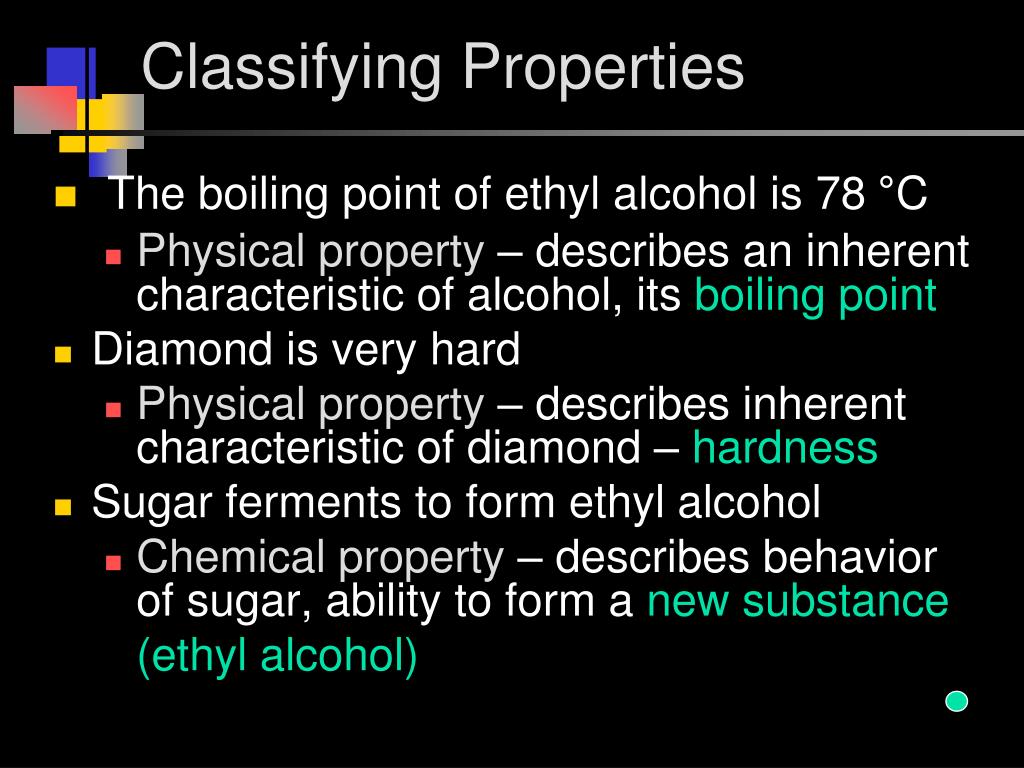 Classifying Properties

The boiling point of ethyl alcohol is 78 °C

Physical property – describes an inherent characteristic of alcohol, its boiling point

Diamond is very hard

Physical property – describes inherent characteristic of diamond – hardness

Sugar ferments to form ethyl alcohol

Chemical property – describes behavior of sugar, ability to form a new substance (ethyl alcohol)